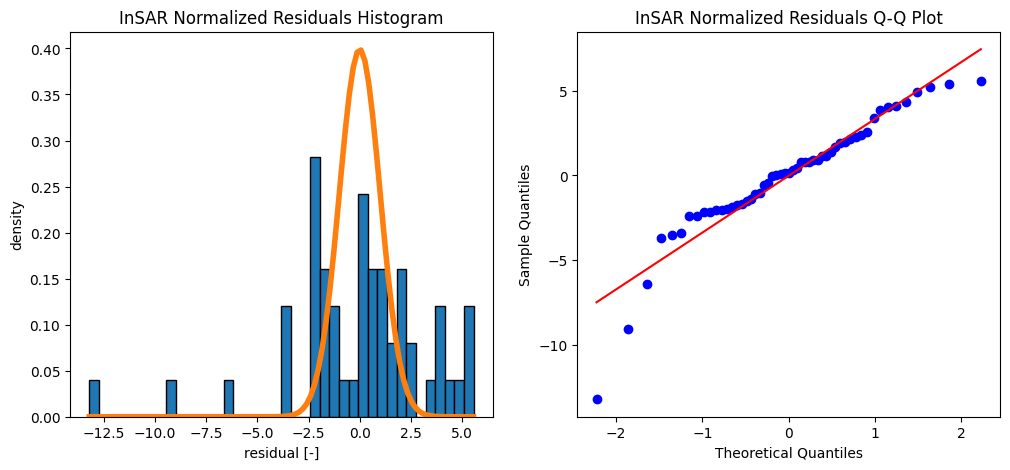 InSAR Normalized Residuals Histogram

density

0.40
0.35
0.30
0.25
0.20
0.15
0.10
0.05
0.00

−12.5 −10.0 −7.5 −5.0 −2.5 0.0 2.5 5.0

residual [-]

InSAR Normalized Residuals Q-Q Plot

Sample Quantiles

5
0
−5
−10

−2 −1 0 1 2

Theoretical Quantiles